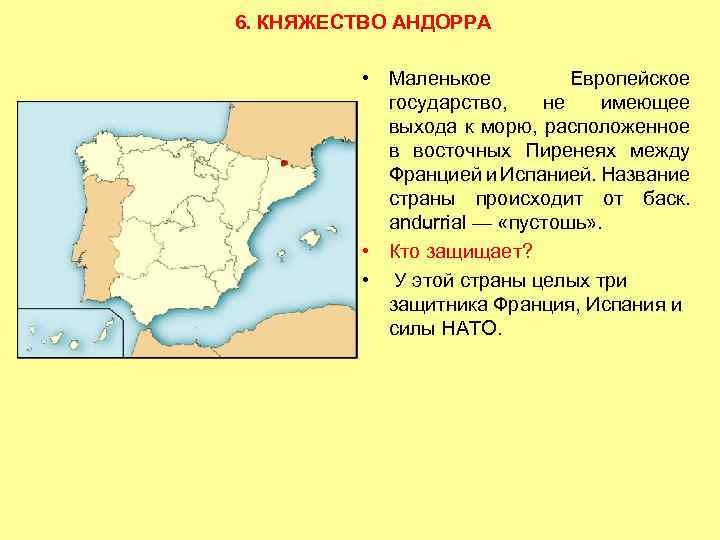 6. КНЯЖЕСТВО АНДОРРА

• Маленькое Европейское государство, не имеющее выхода к морю, расположенное в восточных Пиренеях между Францией и Испанией. Название страны происходит от баск. andurrial — «пустошь».

• Кто защищает?

• У этой страны целых три защитника Франция, Испания и силы НАТО.